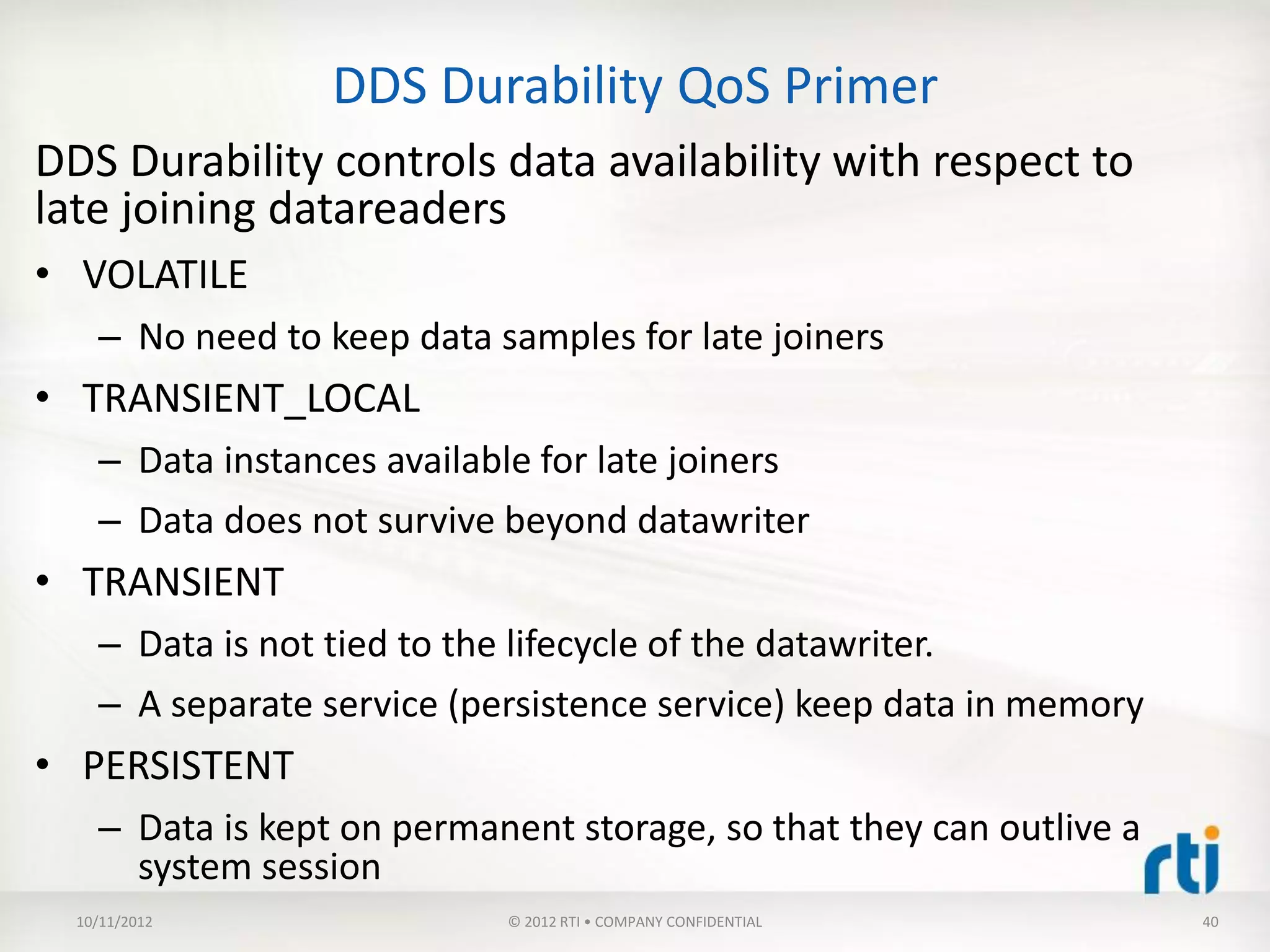 DDS Durability QoS Primer

DDS Durability controls data availability with respect to late joining datareaders

• VOLATILE
– No need to keep data samples for late joiners
• TRANSIENT_LOCAL
– Data instances available for late joiners
– Data does not survive beyond datawriter
• TRANSIENT
– Data is not tied to the lifecycle of the datawriter.
– A separate service (persistence service) keep data in memory
• PERSISTENT
– Data is kept on permanent storage, so that they can outlive a system session

rti

10/11/2012 © 2012 RTI • COMPANY CONFIDENTIAL 40